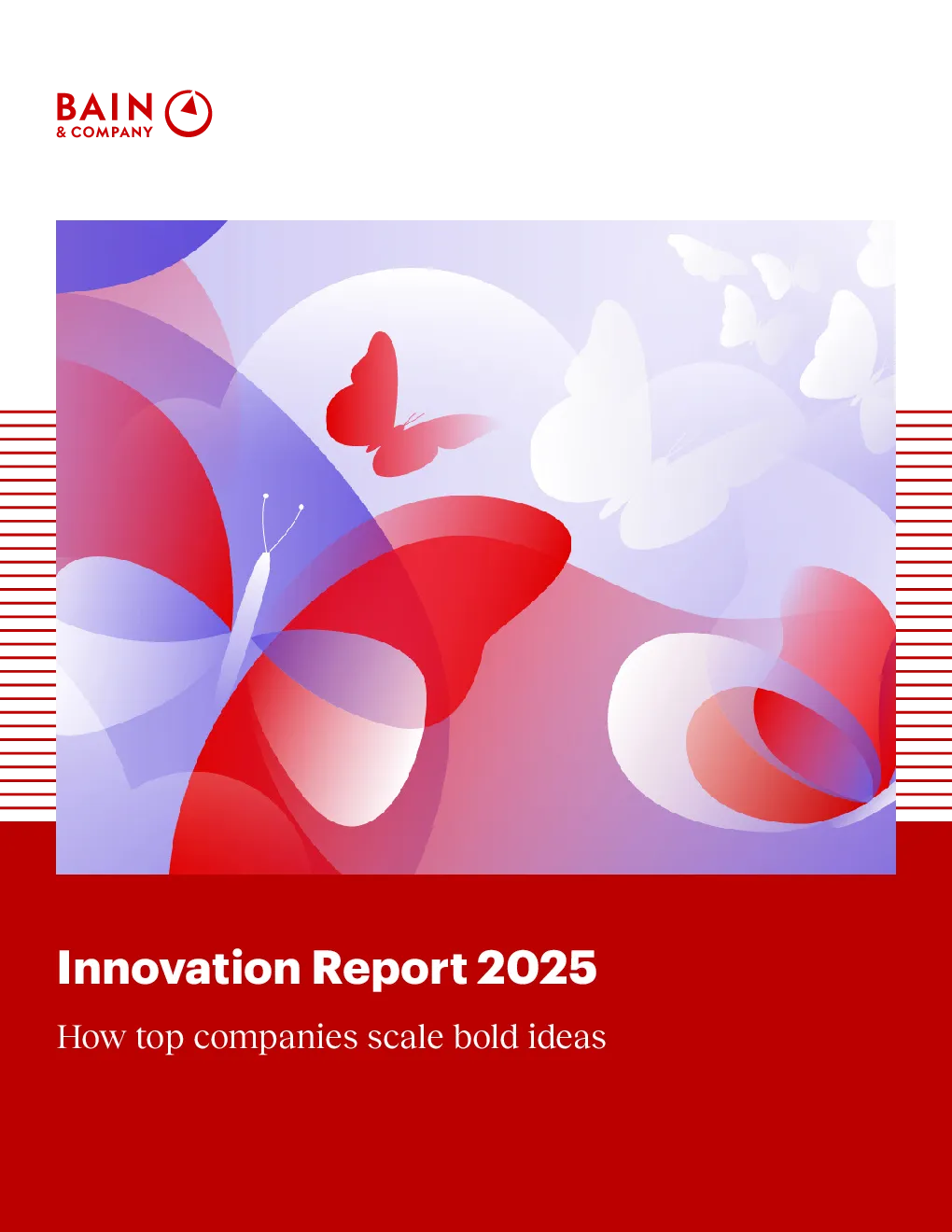 BAIN
& COMPANY

Innovation Report 2025

How top companies scale bold ideas